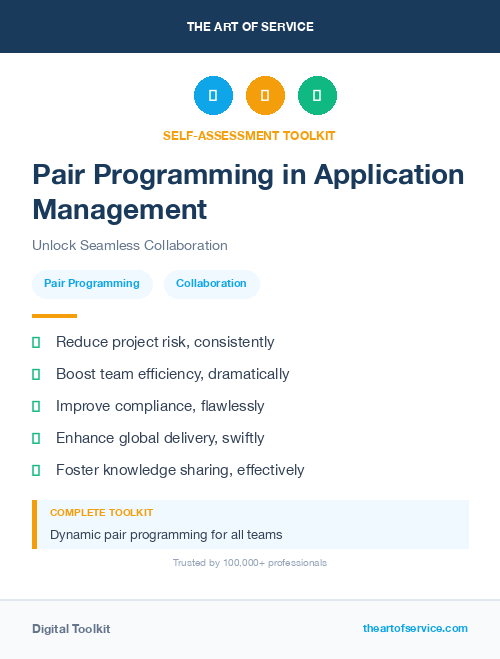 THE ART OF SERVICE

SELF-ASSESSMENT TOOLKIT

Pair Programming in Application Management

Unlock Seamless Collaboration

Pair Programming

Collaboration

Reduce project risk, consistently

Boost team efficiency, dramatically

Improve compliance, flawlessly

Enhance global delivery, swiftly

Foster knowledge sharing, effectively

COMPLETE TOOLKIT

Dynamic pair programming for all teams

Trusted by 100,000+ professionals

Digital Toolkit

theartofservice.com